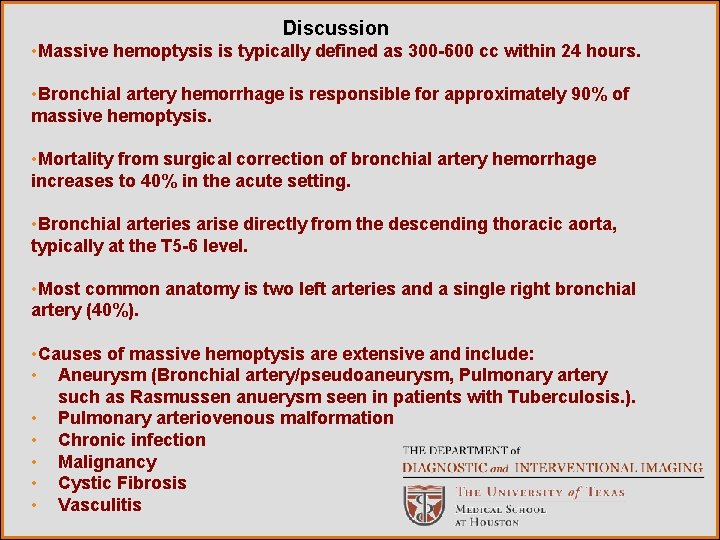 Discussion

•Massive hemoptysis is typically defined as 300-600 cc within 24 hours.

•Bronchial artery hemorrhage is responsible for approximately 90% of massive hemoptysis.

•Mortality from surgical correction of bronchial artery hemorrhage increases to 40% in the acute setting.

•Bronchial arteries arise directly from the descending thoracic aorta, typically at the T5-6 level.

•Most common anatomy is two left arteries and a single right bronchial artery (40%).

•Causes of massive hemoptysis are extensive and include:
• Aneurysm (Bronchial artery/pseudoaneurysm, Pulmonary artery such as Rasmussen anuerysm seen in patients with Tuberculosis.).
• Pulmonary arteriovenous malformation
• Chronic infection
• Malignancy
• Cystic Fibrosis
• Vasculitis

THE DEPARTMENT of
DIAGNOSTIC and INTERVENTIONAL IMAGING
THE UNIVERSITY of TEXAS
MEDICAL SCHOOL
AT HOUSTON